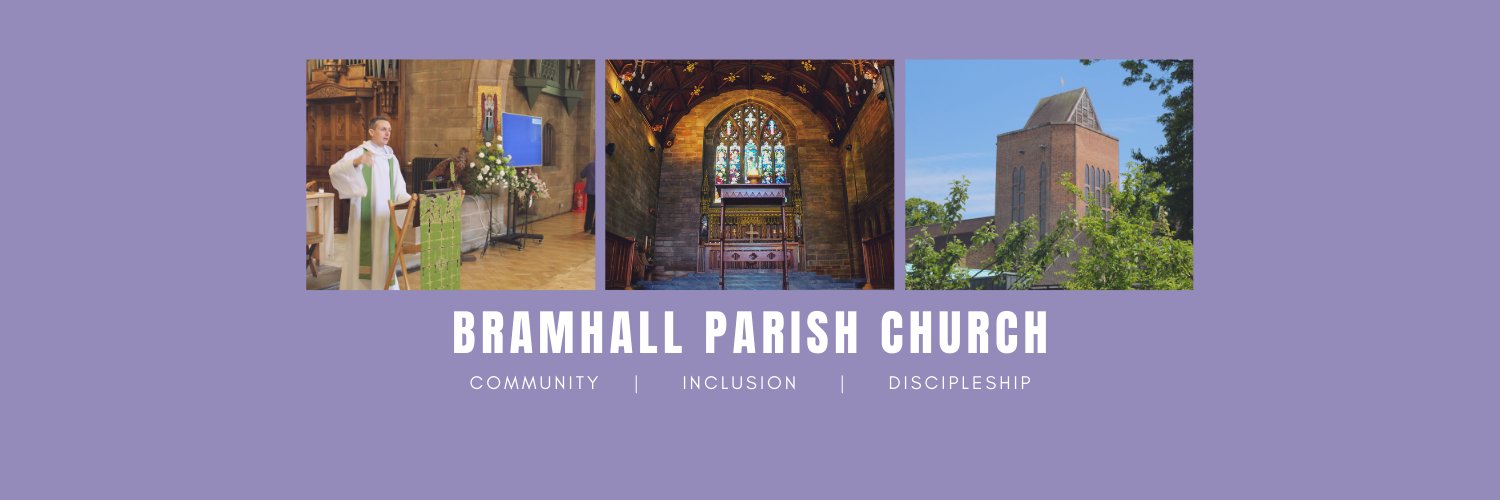 BRAMHALL PARISH CHURCH

COMMUNITY | INCLUSION | DISCIPLESHIP